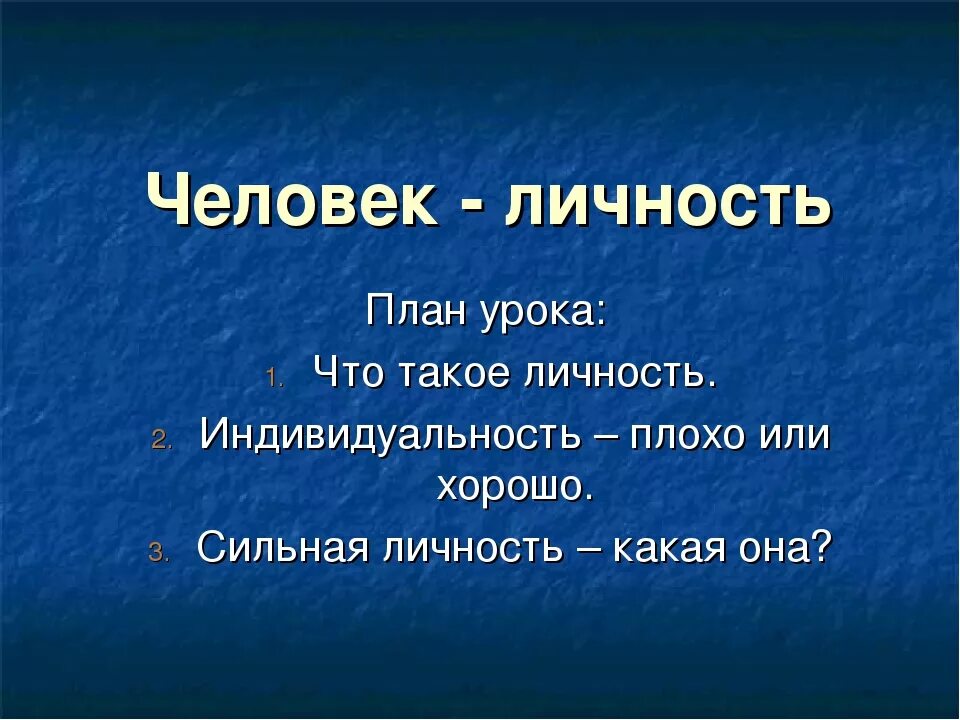 Человек - личность

План урока:

1. Что такое личность.
2. Индивидуальность – плохо или хорошо.
3. Сильная личность – какая она?